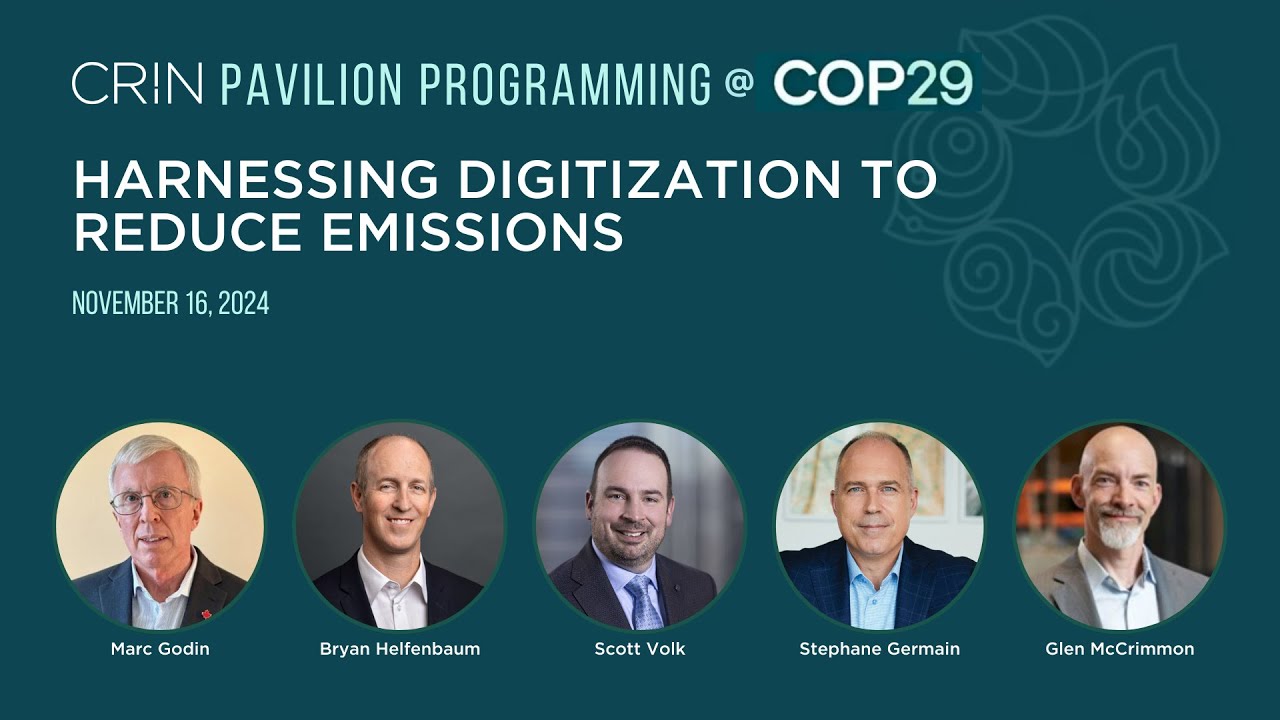 CRIN PAVILION PROGRAMMING @ COP29

HARNESSING DIGITIZATION TO REDUCE EMISSIONS

NOVEMBER 16, 2024

Marc Godin

Bryan Helfenbaum

Scott Volk

Stephane Germain

Glen McCrimmon